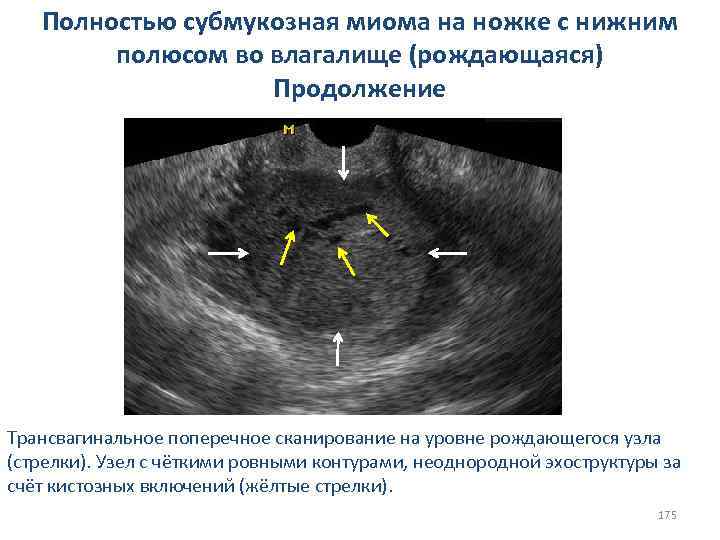 Полностью субмукозная миома на ножке с нижним полюсом во влагалище (рождающаяся)
Продолжение

M

Трансвагинальное поперечное сканирование на уровне рождающегося узла (стрелки). Узел с чёткими ровными контурами, неоднородной эхоструктуры за счёт кистозных включений (жёлтые стрелки).

175